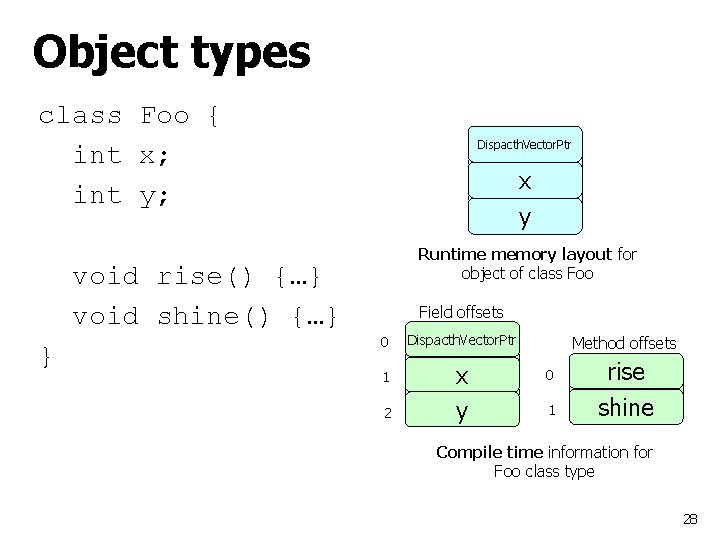 Object types

class Foo {
int x;
int y;

void rise() {…}
void shine() {…}
}

DispacthVectorPtr
x
y

Runtime memory layout for object of class Foo

Field offsets
0 DispacthVectorPtr
1 x
2 y

Method offsets
0 rise
1 shine

Compile time information for Foo class type

28